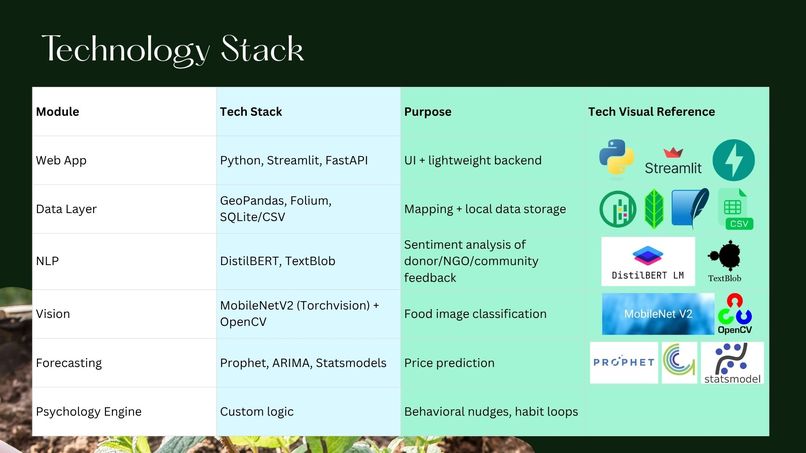 Technology Stack

| Module | Tech Stack | Purpose | Tech Visual Reference |
|---|---|---|---|
| Web App | Python, Streamlit, FastAPI | UI + lightweight backend | Streamlit |
| Data Layer | GeoPandas, Folium, SQLite/CSV | Mapping + local data storage | CSV |
| NLP | DistilBERT, TextBlob | Sentiment analysis of donor/NGO/community feedback | DistilBERT LM TextBlob |
| Vision | MobileNetV2 (Torchvision) + OpenCV | Food image classification | MobileNet V2 OpenCV |
| Forecasting | Prophet, ARIMA, Statsmodels | Price prediction | PROPHET statsmodel |
| Psychology Engine | Custom logic | Behavioral nudges, habit loops | |